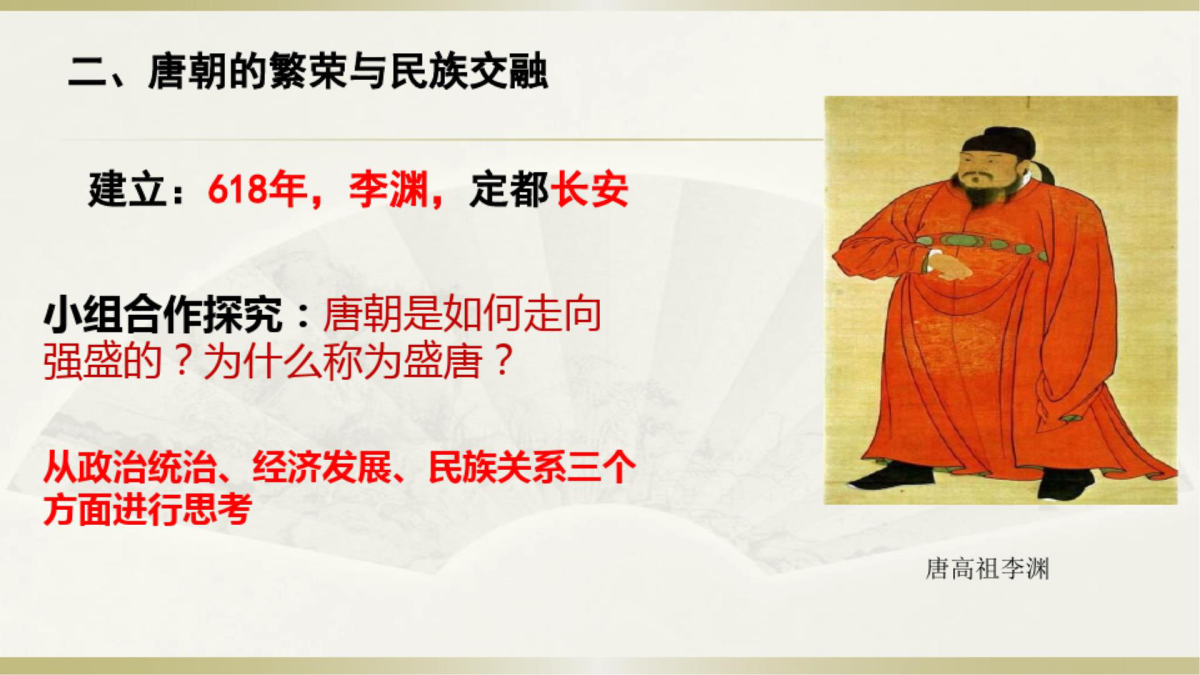 二、唐朝的繁荣与民族交融

建立：618年，李渊，定都长安

小组合作探究：唐朝是如何走向强盛的？为什么称为盛唐？

从政治统治、经济发展、民族关系三个方面进行思考

唐高祖李渊